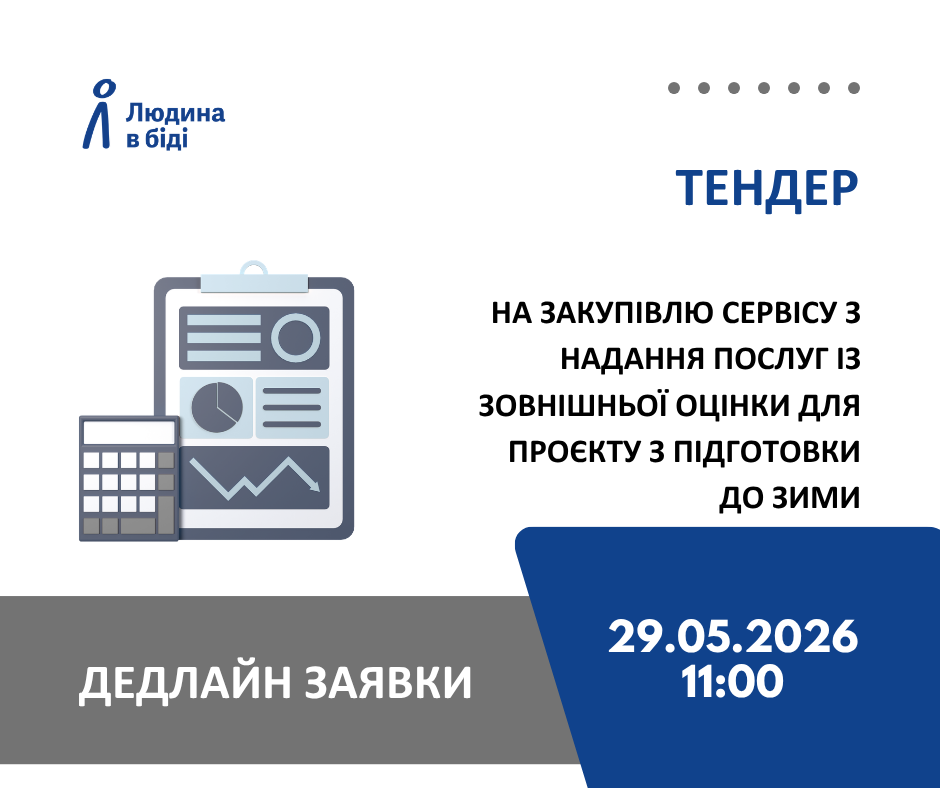 Людина в біді

ТЕНДЕР

НА ЗАКУПІВЛЮ СЕРВІСУ З НАДАННЯ ПОСЛУГ ІЗ ЗОВНІШНЬОЇ ОЦІНКИ ДЛЯ ПРОЄКТУ З ПІДГОТОВКИ ДО ЗИМИ

ДЕДЛАЙН ЗАЯВКИ

29.05.2026
11:00